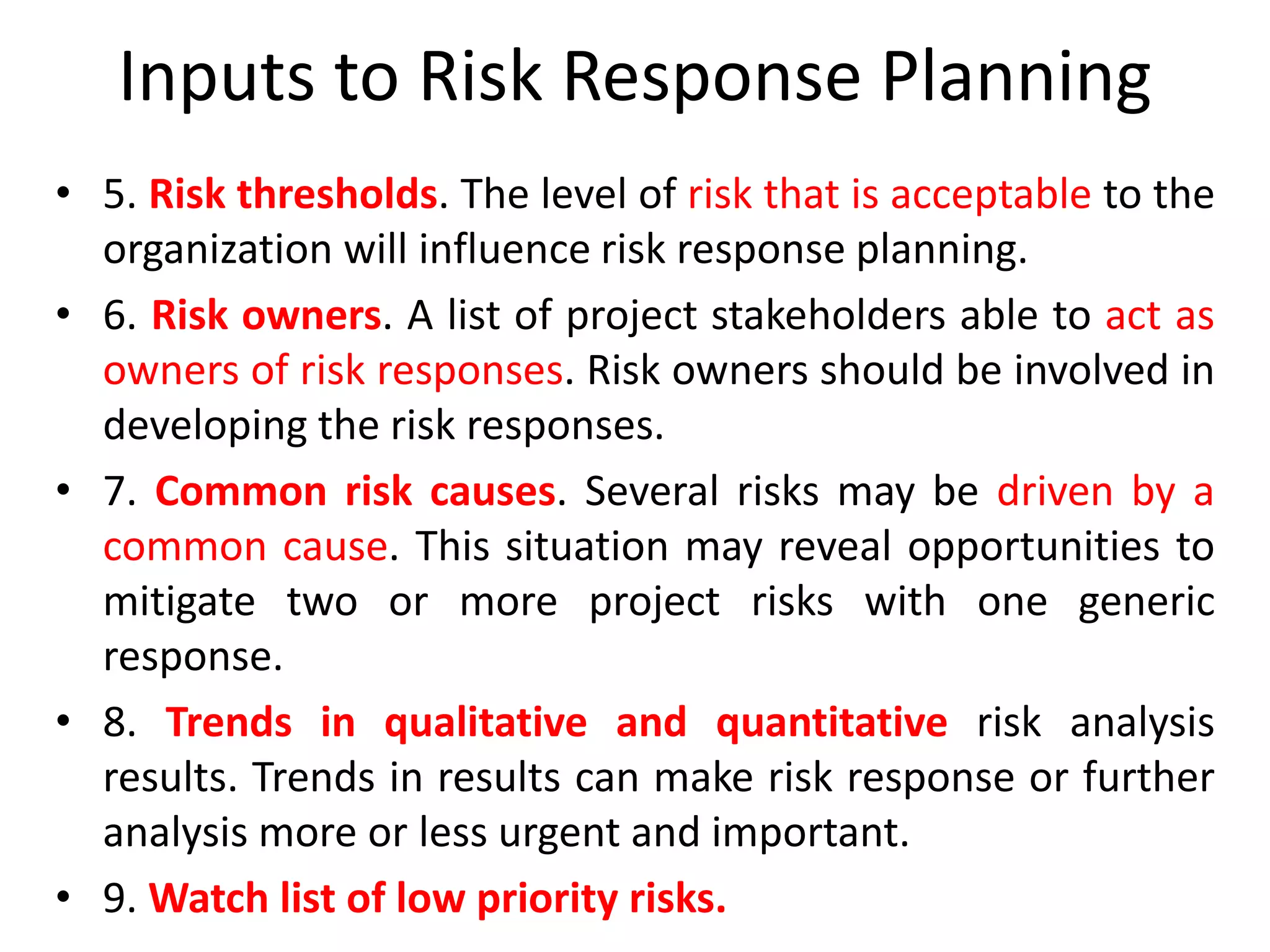 Inputs to Risk Response Planning

• 5. Risk thresholds. The level of risk that is acceptable to the organization will influence risk response planning.

• 6. Risk owners. A list of project stakeholders able to act as owners of risk responses. Risk owners should be involved in developing the risk responses.

• 7. Common risk causes. Several risks may be driven by a common cause. This situation may reveal opportunities to mitigate two or more project risks with one generic response.

• 8. Trends in qualitative and quantitative risk analysis results. Trends in results can make risk response or further analysis more or less urgent and important.

• 9. Watch list of low priority risks.